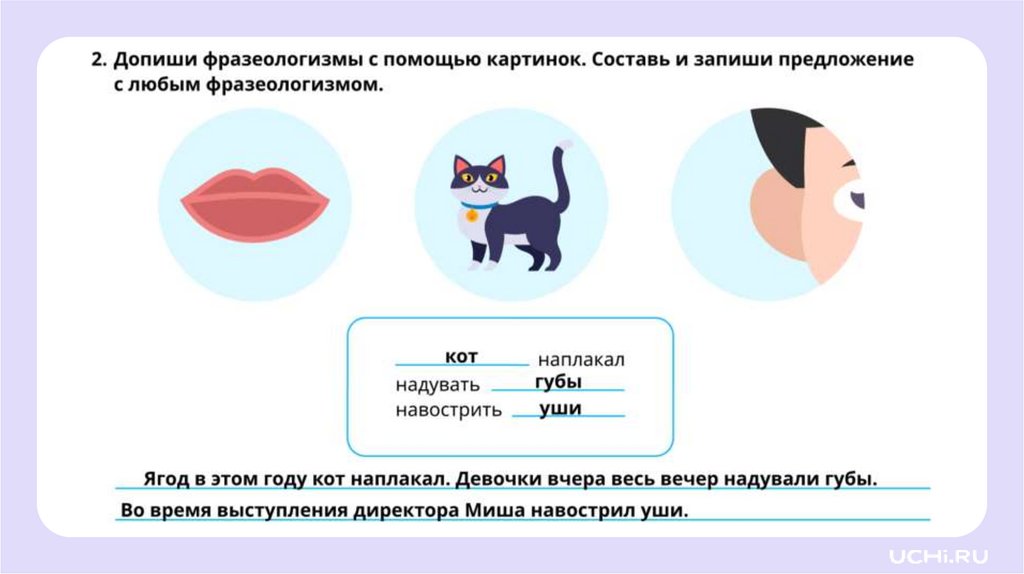 2. Допиши фразеологизмы с помощью картинок. Составь и запиши предложение с любым фразеологизмом.

кот наплакал
надувать губы
навострить уши

Ягод в этом году кот наплакал. Девочки вчера весь вечер надували губы.
Во время выступления директора Миша навострил уши.

UCHi.RU